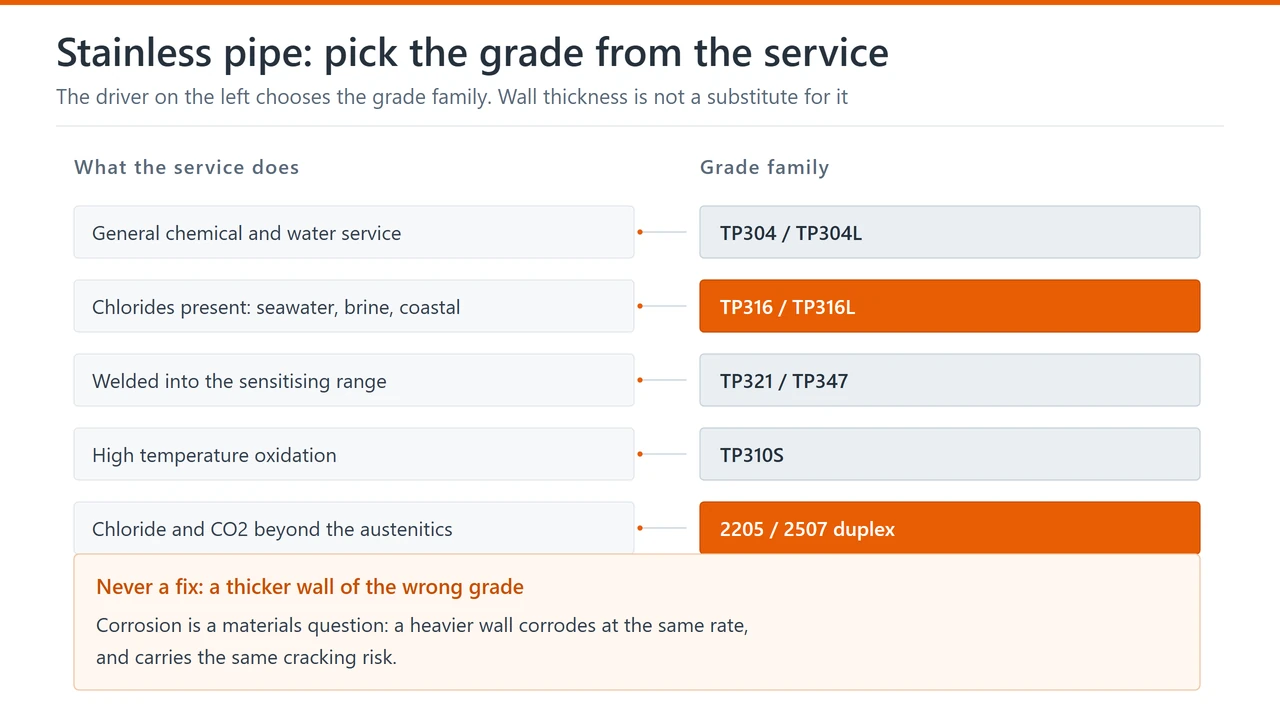 Stainless pipe: pick the grade from the service

The driver on the left chooses the grade family. Wall thickness is not a substitute for it

What the service does

General chemical and water service

Chlorides present: seawater, brine, coastal

Welded into the sensitising range

High temperature oxidation

Chloride and CO2 beyond the austenitics

Grade family

TP304 / TP304L

TP316 / TP316L

TP321 / TP347

TP310S

2205 / 2507 duplex

Never a fix: a thicker wall of the wrong grade

Corrosion is a materials question: a heavier wall corrodes at the same rate, and carries the same cracking risk.